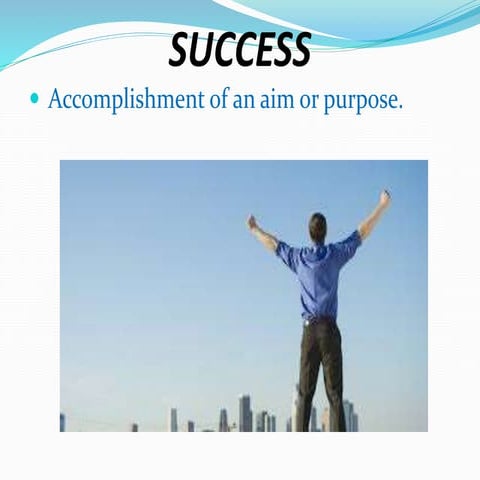 SUCCESS

• Accomplishment of an aim or purpose.